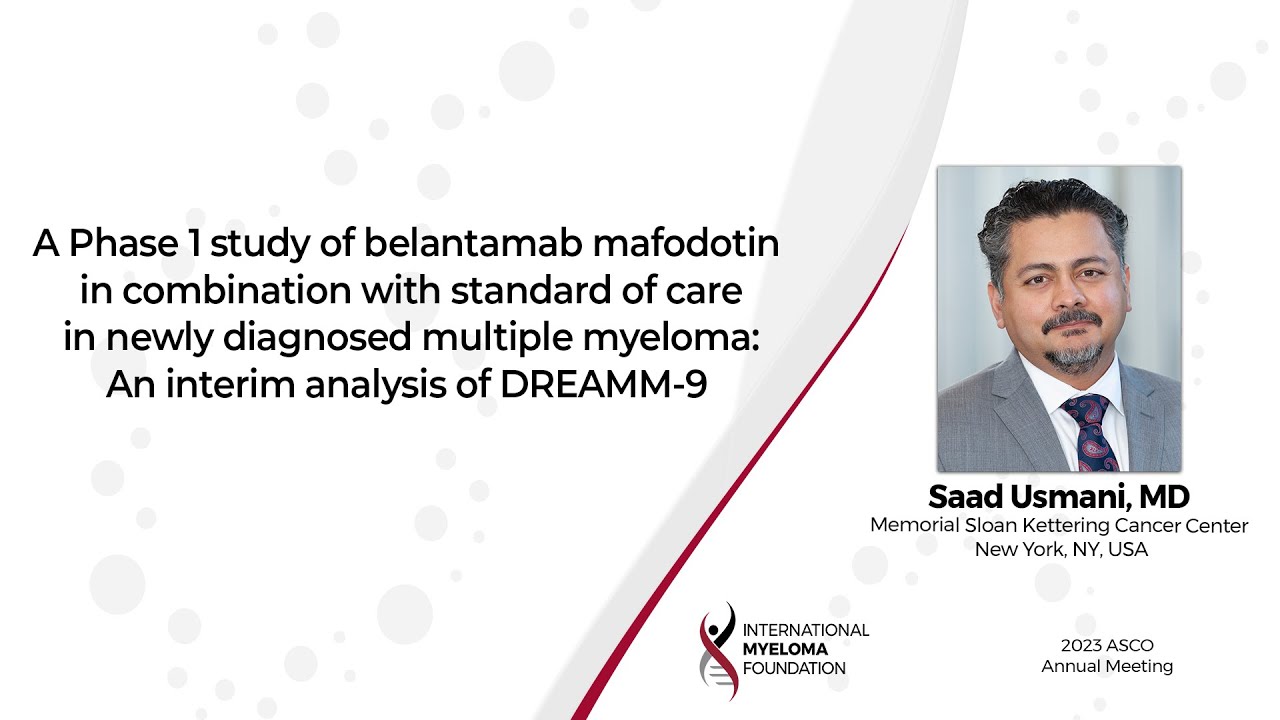 A Phase 1 study of belantamab mafodotin in combination with standard of care in newly diagnosed multiple myeloma: An interim analysis of DREAMM-9

Saad Usmani, MD
Memorial Sloan Kettering Cancer Center
New York, NY, USA

INTERNATIONAL
MYELOMA
FOUNDATION

2023 ASCO
Annual Meeting